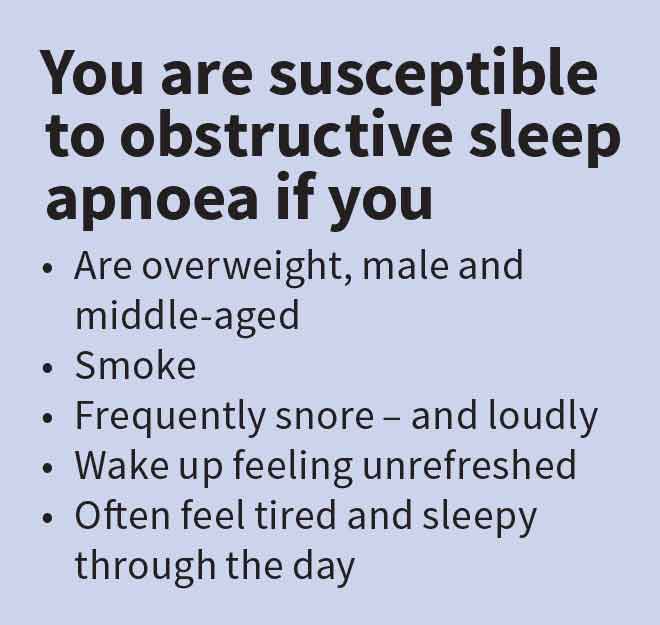 You are susceptible to obstructive sleep apnoea if you

• Are overweight, male and middle-aged
• Smoke
• Frequently snore – and loudly
• Wake up feeling unrefreshed
• Often feel tired and sleepy through the day